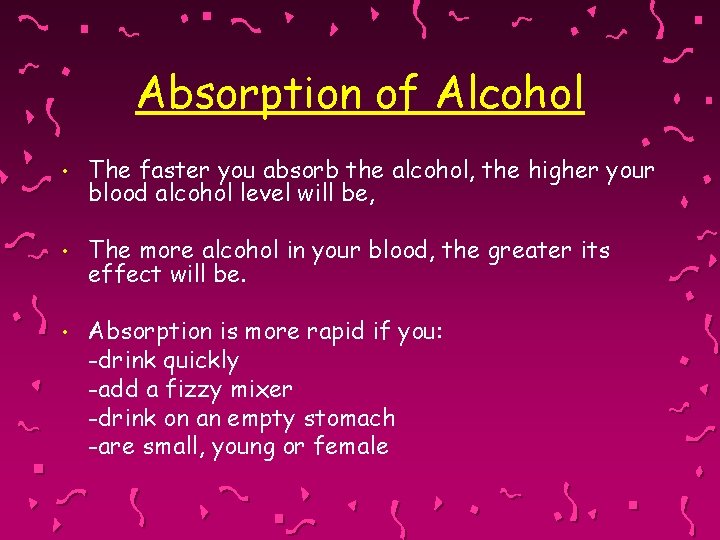 Absorption of Alcohol

• The faster you absorb the alcohol, the higher your blood alcohol level will be,

• The more alcohol in your blood, the greater its effect will be.

• Absorption is more rapid if you:
-drink quickly
-add a fizzy mixer
-drink on an empty stomach
-are small, young or female